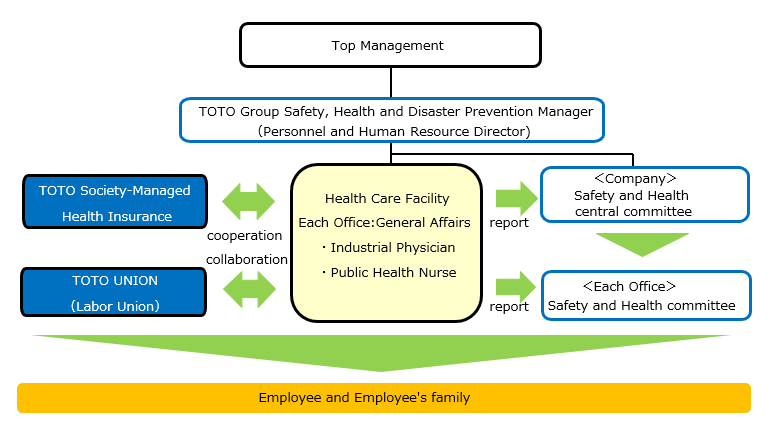 Top Management

TOTO Group Safety, Health and Disaster Prevention Manager
(Personnel and Human Resource Director)

TOTO Society-Managed Health Insurance

cooperation

collaboration

TOTO UNION
(Labor Union)

Health Care Facility
Each Office:General Affairs
・Industrial Physician
・Public Health Nurse

report

<Company>
Safety and Health central committee

report

<Each Office>
Safety and Health committee

Employee and Employee's family